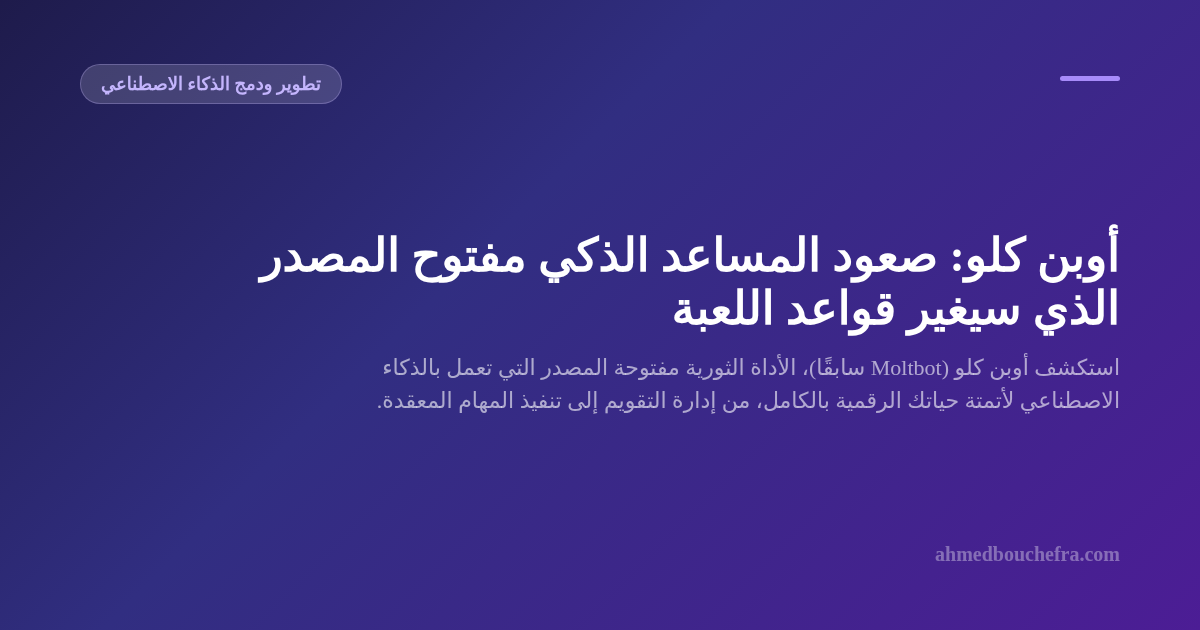 تطوير ودمج الذكاء الاصطناعي

أوبن كلو: صعود المساعد الذكي مفتوح المصدر الذي سيغير قواعد اللعبة

استكشف أوبن كلو (Moltbot سابقًا)، الأداة الثورية مفتوحة المصدر التي تعمل بالذكاء الاصطناعي لأتمتة حياتك الرقمية بالكامل، من إدارة التقويم إلى تنفيذ المهام المعقدة.

ahmedbouchefra.com